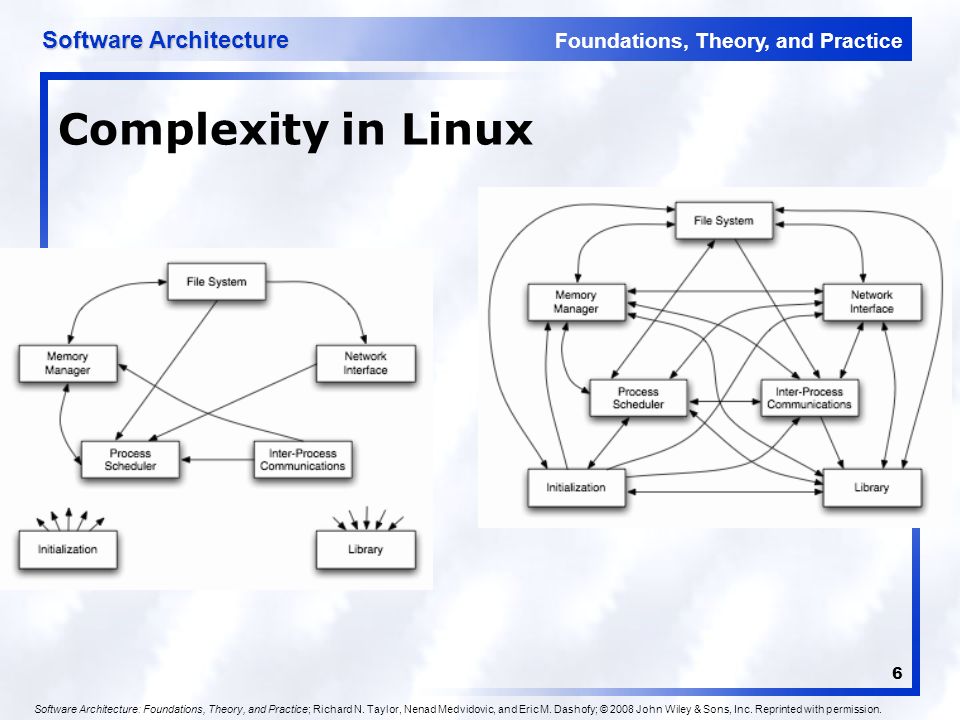 Software Architecture

Foundations, Theory, and Practice

Complexity in Linux

File System

Memory Manager

Network Interface

Process Scheduler

Inter-Process Communications

Initialization

Library

File System

Memory Manager

Network Interface

Process Scheduler

Inter-Process Communications

Initialization

Library

6

Software Architecture: Foundations, Theory, and Practice; Richard N. Taylor, Nenad Medvidovic, and Eric M. Dashofy; © 2008 John Wiley & Sons, Inc. Reprinted with permission.